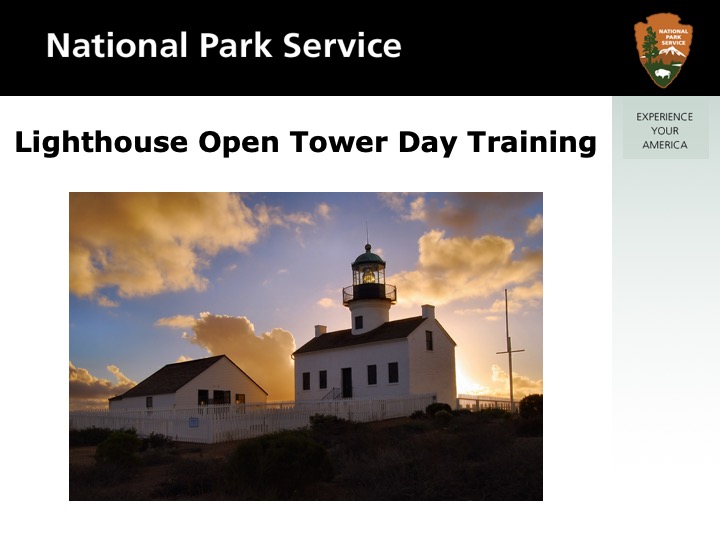 National Park Service

NATIONAL PARK SERVICE

EXPERIENCE YOUR AMERICA

Lighthouse Open Tower Day Training